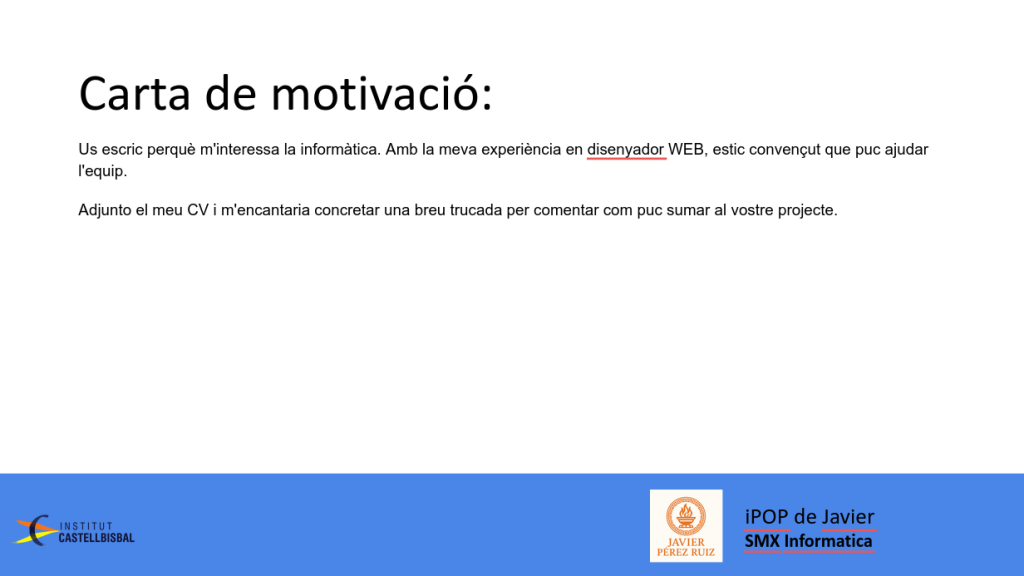 Carta de motivació:

Us escric perquè m'interessa la informàtica. Amb la meva experiència en disenyador WEB, estic convençut que puc ajudar l'equip.

Adjunto el meu CV i m'encantaria concretar una breu trucada per comentar com puc sumar al vostre projecte.

INSTITUT CASTELLBISBAL

JAVIER PÉREZ RUIZ

iPOP de Javier
SMX Informatica